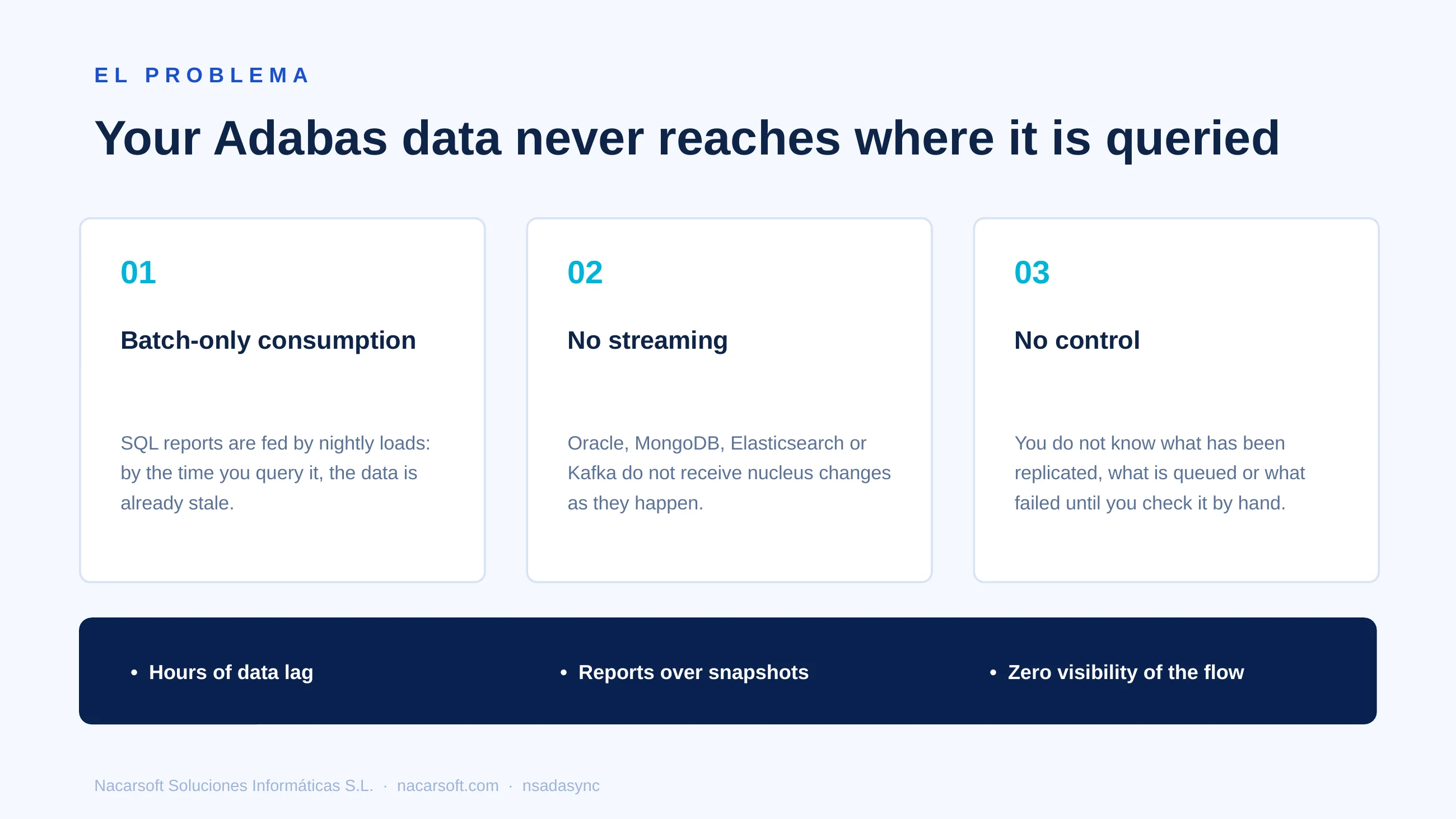 EL PROBLEMA

Your Adabas data never reaches where it is queried

01

Batch-only consumption

SQL reports are fed by nightly loads: by the time you query it, the data is already stale.

02

No streaming

Oracle, MongoDB, Elasticsearch or Kafka do not receive nucleus changes as they happen.

03

No control

You do not know what has been replicated, what is queued or what failed until you check it by hand.

• Hours of data lag

• Reports over snapshots

• Zero visibility of the flow

Nacarsoft Soluciones Informáticas S.L. · nacarsoft.com · nsadasync